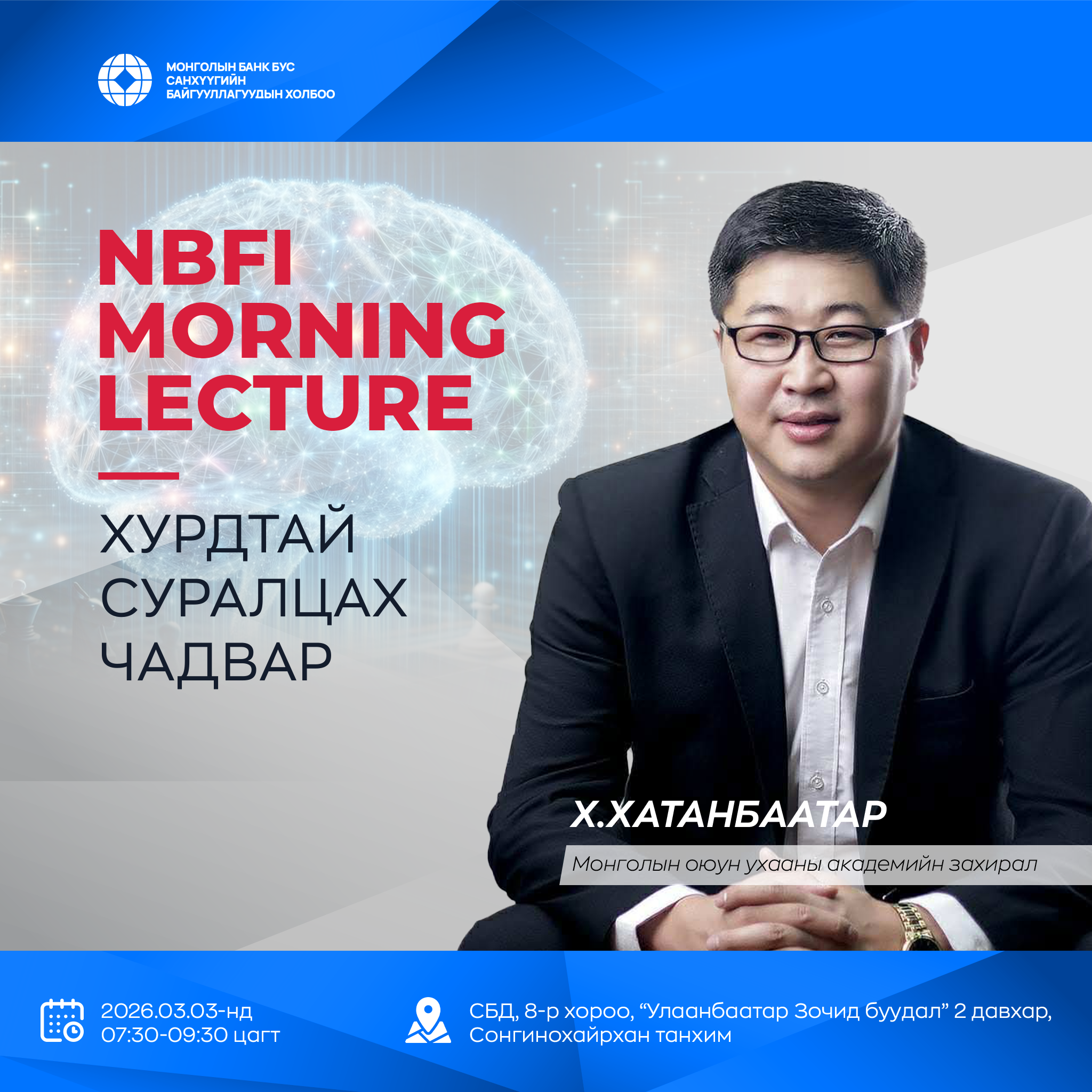 МОНГОЛЫН БАНК БУС САНХҮҮГИЙН БАЙГУУЛЛАГУУДЫН ХОЛБОО

NBFI MORNING LECTURE

ХУРДТАЙ СУРАЛЦАХ ЧАДВАР

Х.ХАТАНБААТАР

Монголын оюун ухааны академийн захирал

2026.03.03-нд
07:30-09:30 цагт

СБД, 8-р хороо, “Улаанбаатар Зочид буудал” 2 давхар,
Сонгинохайрхан танхим